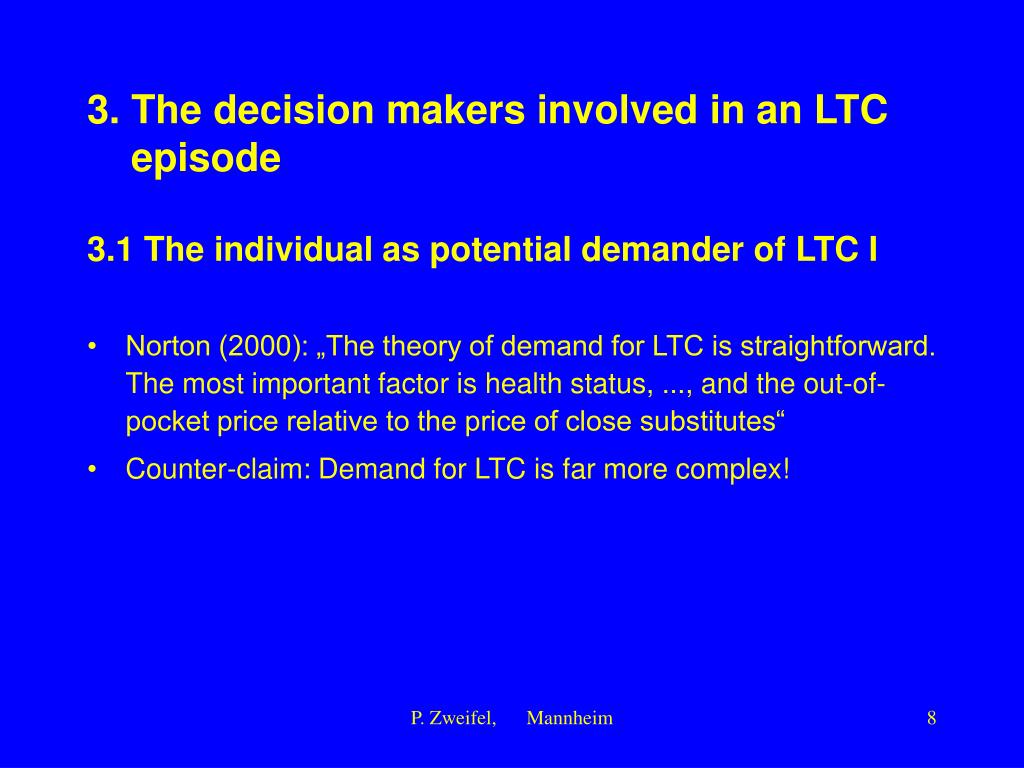 3. The decision makers involved in an LTC episode

3.1 The individual as potential demander of LTC I

• Norton (2000): „The theory of demand for LTC is straightforward. The most important factor is health status, ..., and the out-of-pocket price relative to the price of close substitutes“

• Counter-claim: Demand for LTC is far more complex!

P. Zweifel, Mannheim

8